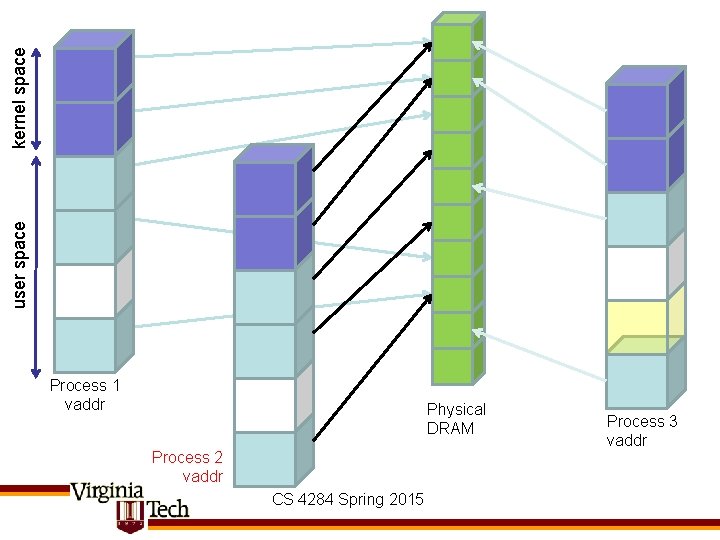 kernel space

user space

Process 1
vaddr

Process 2
vaddr

Physical
DRAM

Process 3
vaddr

Virginia
Tech

CS 4284 Spring 2015